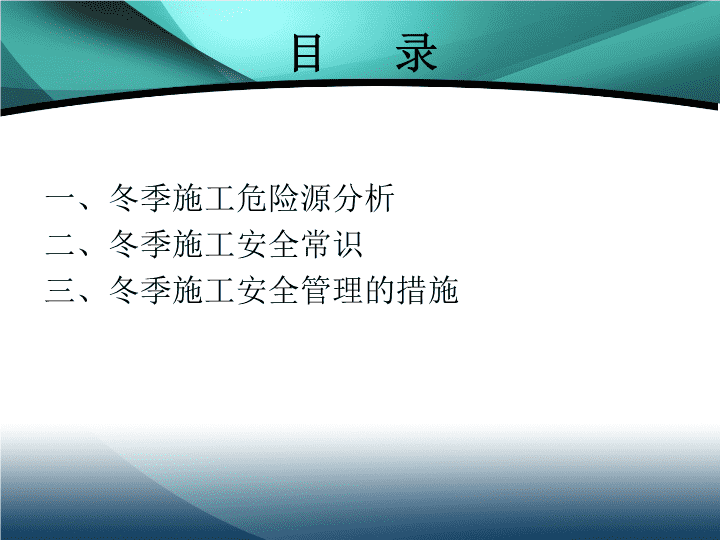 目　录

一、冬季施工危险源分析
二、冬季施工安全常识
三、冬季施工安全管理的措施